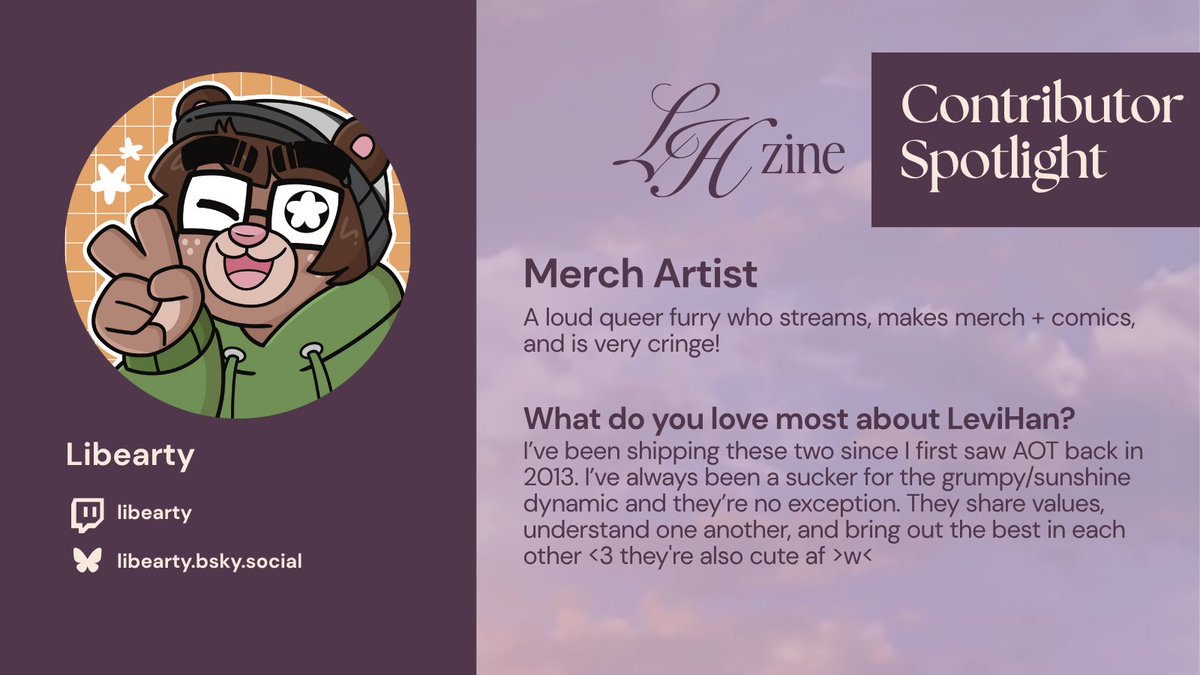 Libearty

libearty

libearty.bsky.social

LH zine

Contributor Spotlight

Merch Artist

A loud queer furry who streams, makes merch + comics, and is very cringe!

What do you love most about LeviHan?

I've been shipping these two since I first saw AOT back in 2013. I've always been a sucker for the grumpy/sunshine dynamic and they're no exception. They share values, understand one another, and bring out the best in each other <3 they're also cute af >w<